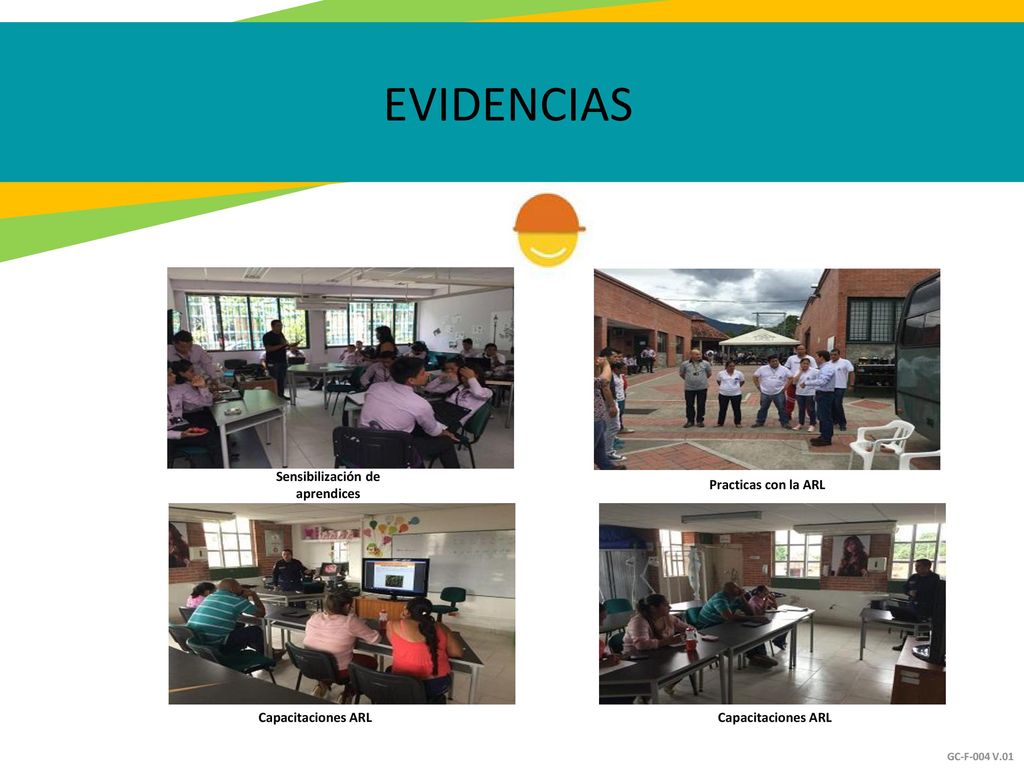 EVIDENCIAS

Sensibilización de aprendices

Practicas con la ARL

Capacitaciones ARL

Capacitaciones ARL

GC-F-004 V.01